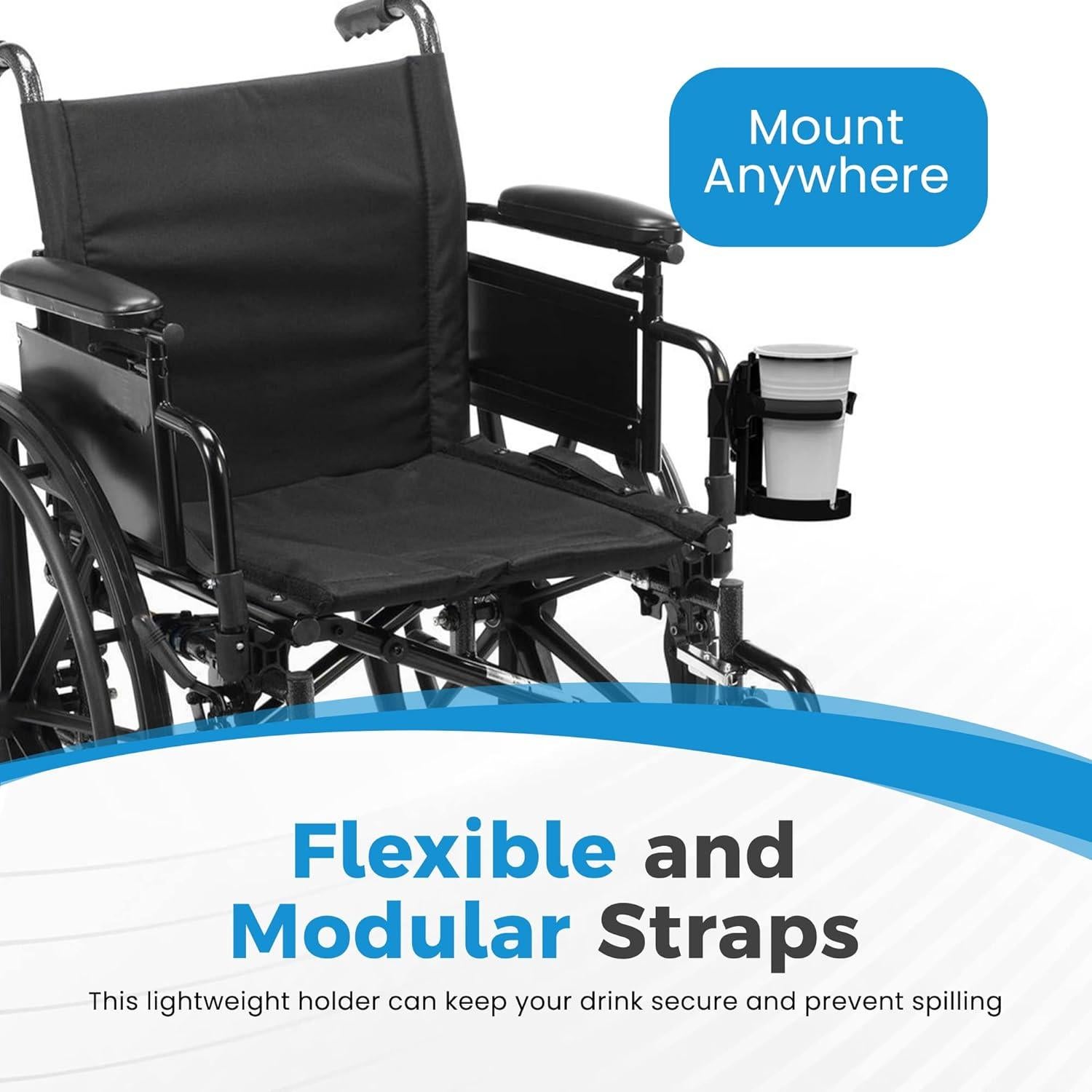 Mount Anywhere

Flexible and Modular Straps

This lightweight holder can keep your drink secure and prevent spilling